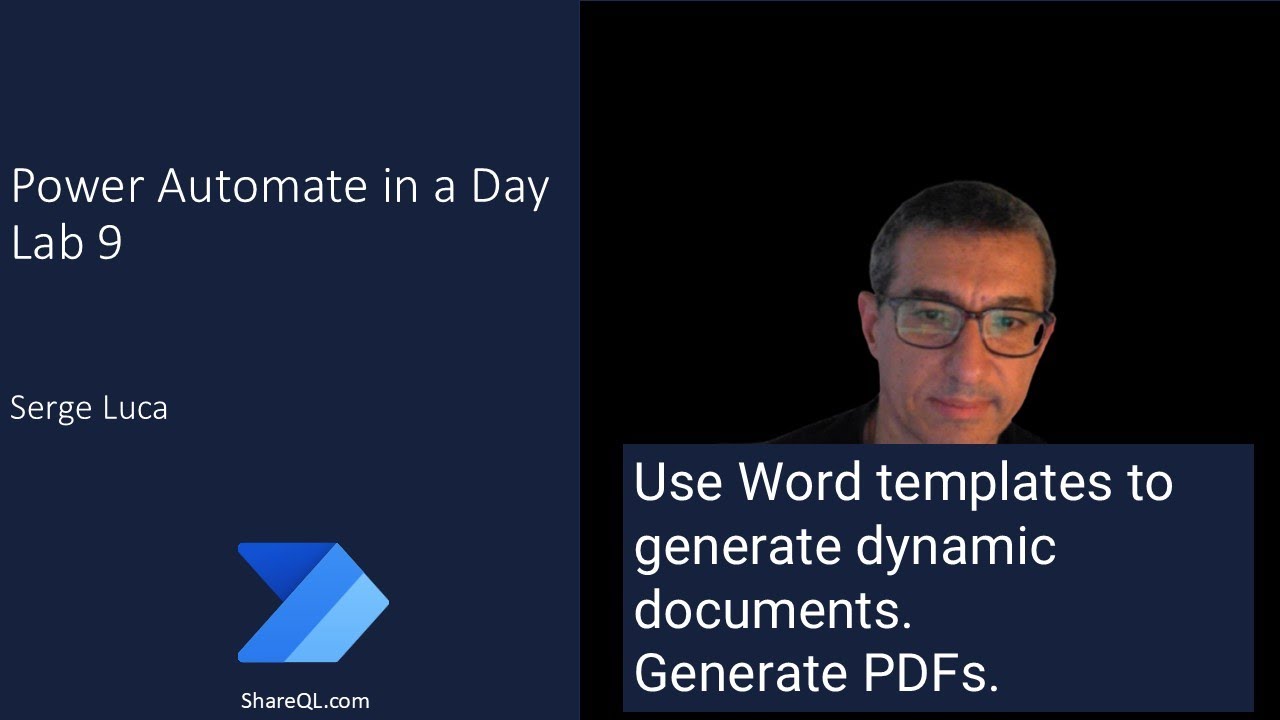 Power Automate in a Day
Lab 9

Serge Luca

ShareQL.com

Use Word templates to generate dynamic documents.
Generate PDFs.